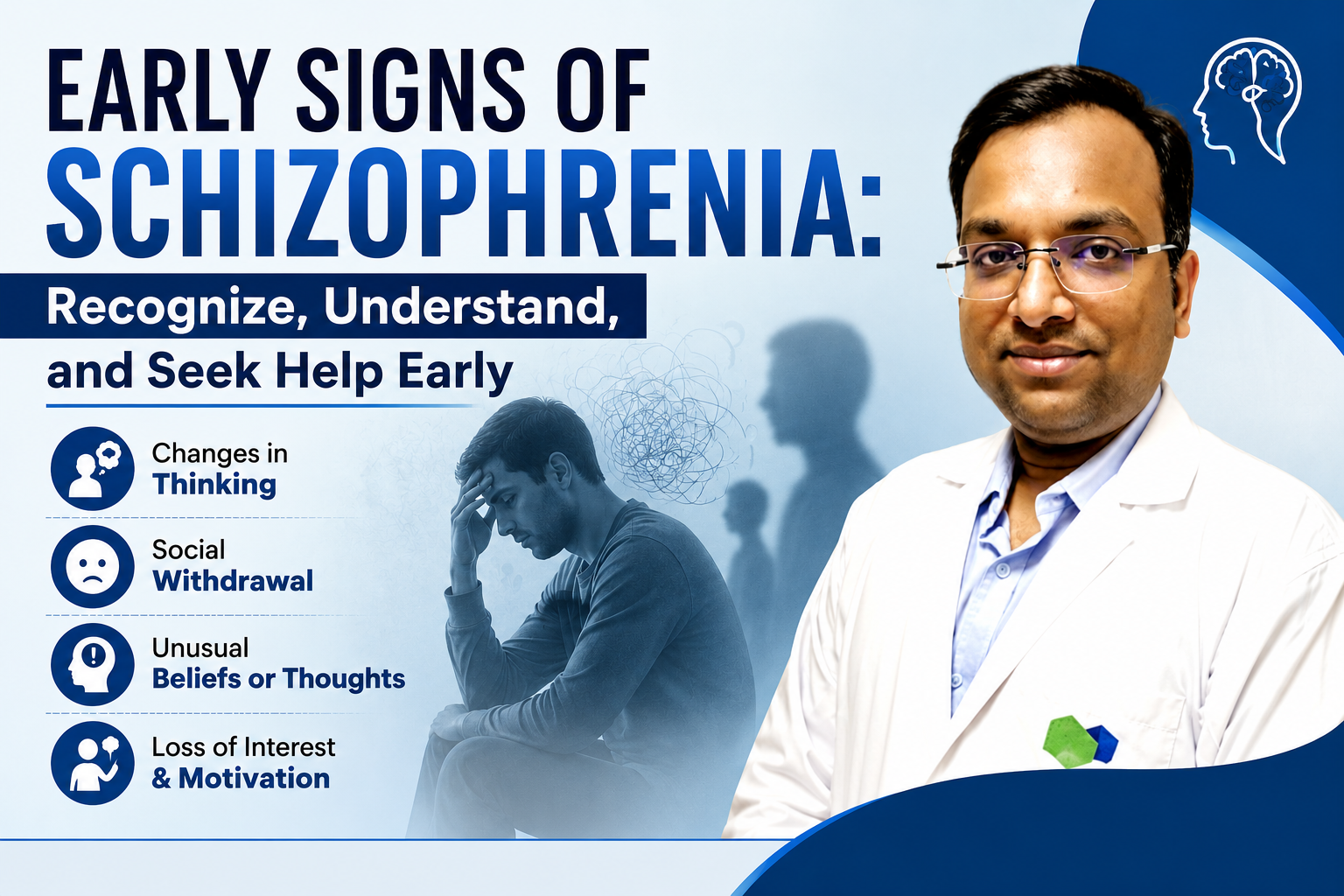 EARLY SIGNS OF SCHIZOPHRENIA:

Recognize, Understand, and Seek Help Early

Changes in Thinking

Social Withdrawal

Unusual Beliefs or Thoughts

Loss of Interest & Motivation